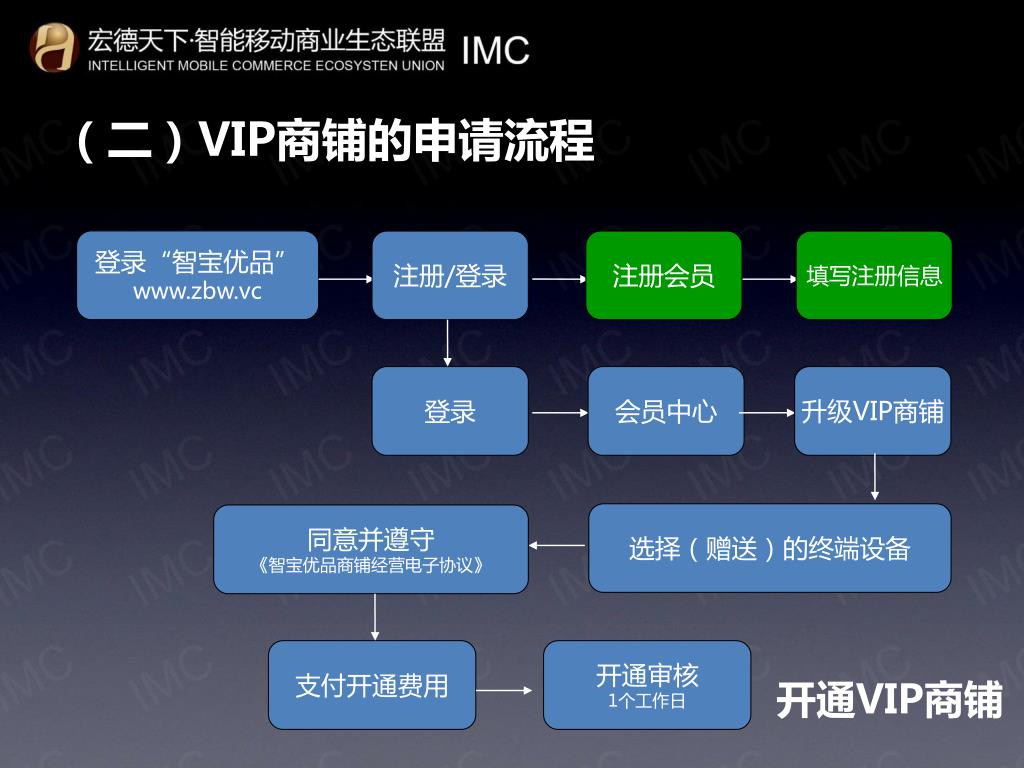 宏德天下·智能移动商业生态联盟 IMC
INTELLIGENT MOBILE COMMERCE ECOSYSTEN UNION

（二）VIP商铺的申请流程

登录“智宝优品” www.zbw.vc

注册/登录

注册会员

填写注册信息

登录

会员中心

升级VIP商铺

选择（赠送）的终端设备

同意并遵守 《智宝优品商铺经营电子协议》

支付开通费用

开通审核 1个工作日

开通VIP商铺